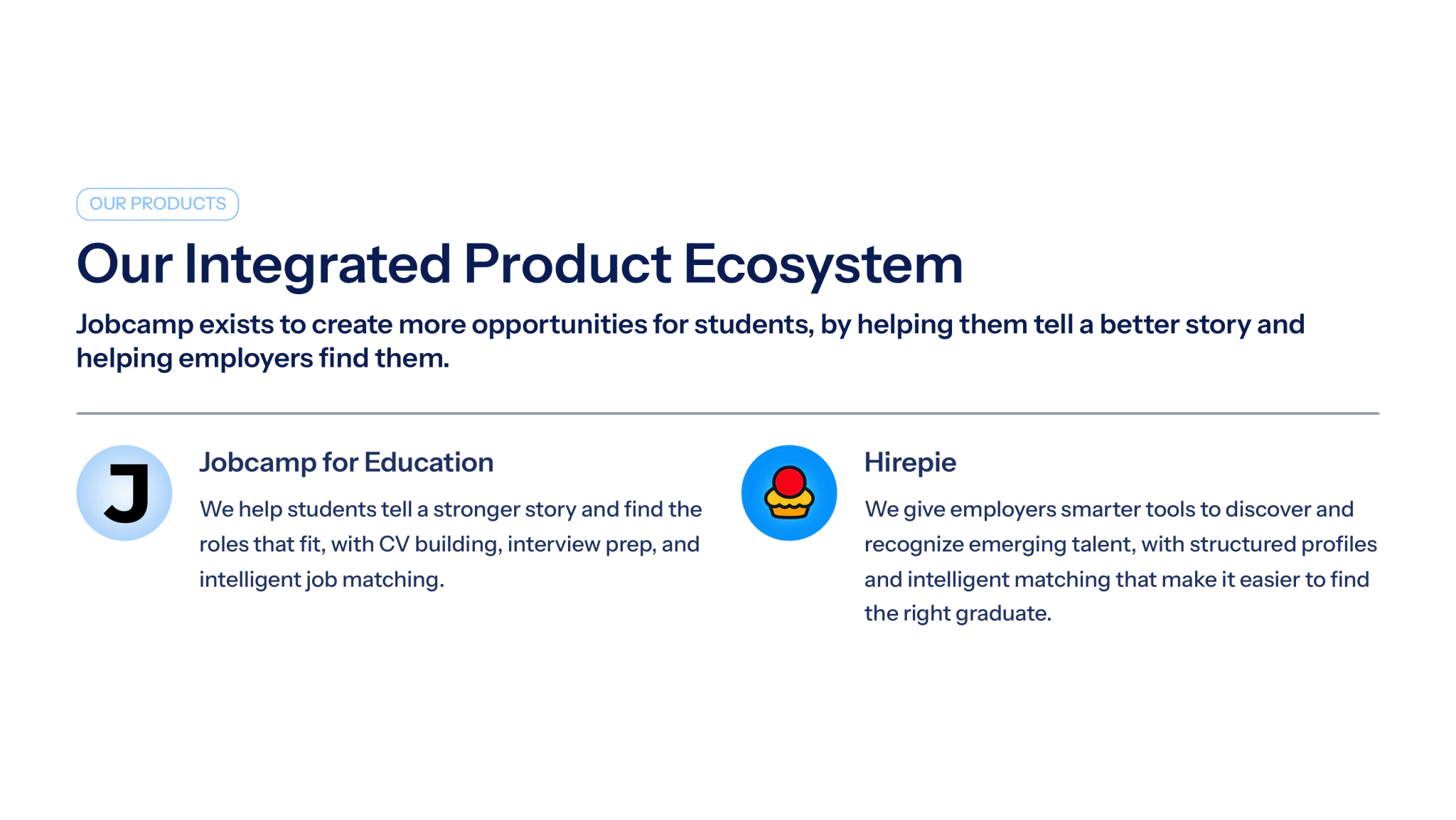 OUR PRODUCTS

Our Integrated Product Ecosystem

Jobcamp exists to create more opportunities for students, by helping them tell a better story and helping employers find them.

J

Jobcamp for Education

We help students tell a stronger story and find the roles that fit, with CV building, interview prep, and intelligent job matching.

Hirepie

We give employers smarter tools to discover and recognize emerging talent, with structured profiles and intelligent matching that make it easier to find the right graduate.